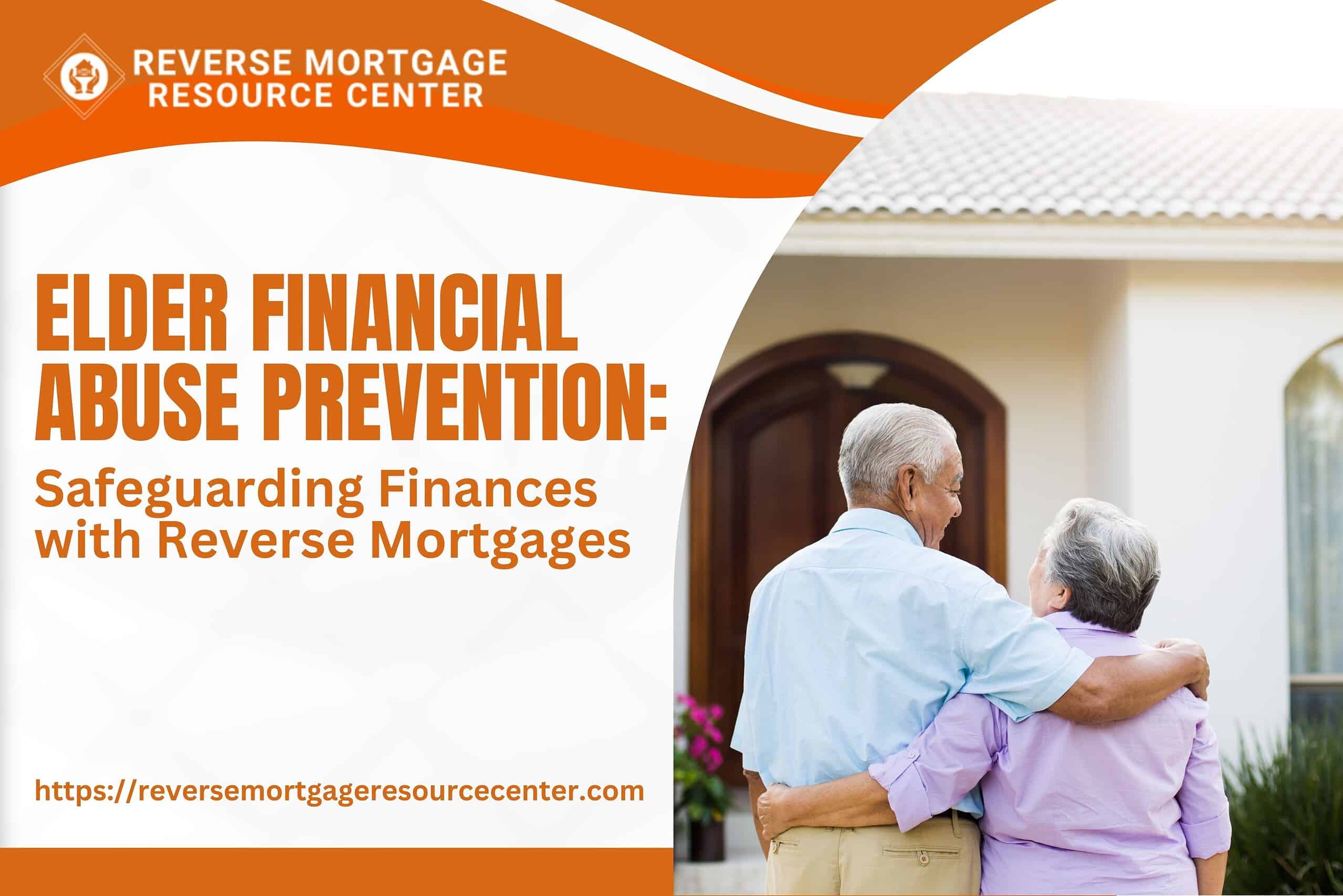 REVERSE MORTGAGE RESOURCE CENTER

ELDER FINANCIAL ABUSE PREVENTION:

Safeguarding Finances with Reverse Mortgages

https://reversemortgageresourcecenter.com